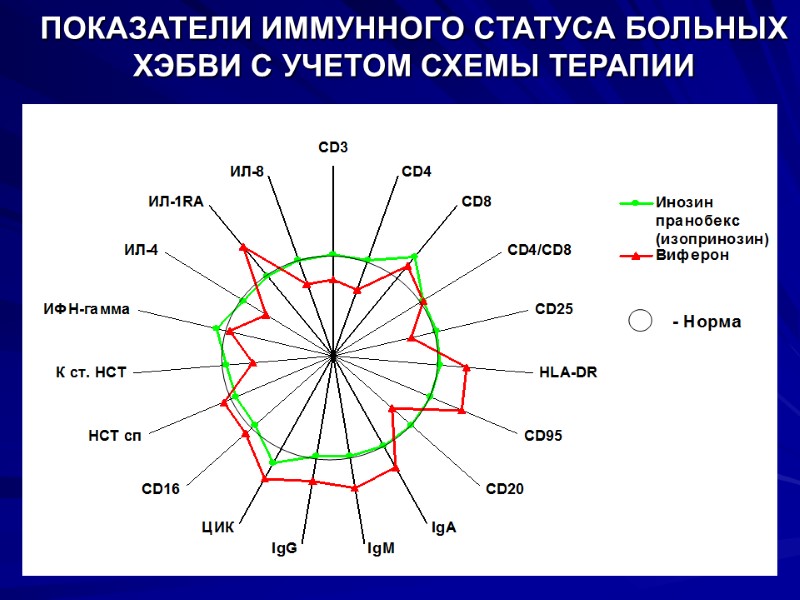 ПОКАЗАТЕЛИ ИММУННОГО СТАТУСА БОЛЬНЫХ ХЭБВИ С УЧЕТОМ СХЕМЫ ТЕРАПИИ

CD3
CD4
CD8
CD4/CD8
CD25
HLA-DR
CD95
CD20
IgA
IgM
IgG
ЦИК
CD16
НСТ сп
К ст. НСТ
ИФН-гамма
ИЛ-4
ИЛ-1RA
ИЛ-8

Инозин пранобекс (изопринозин)
Виферон

- Норма